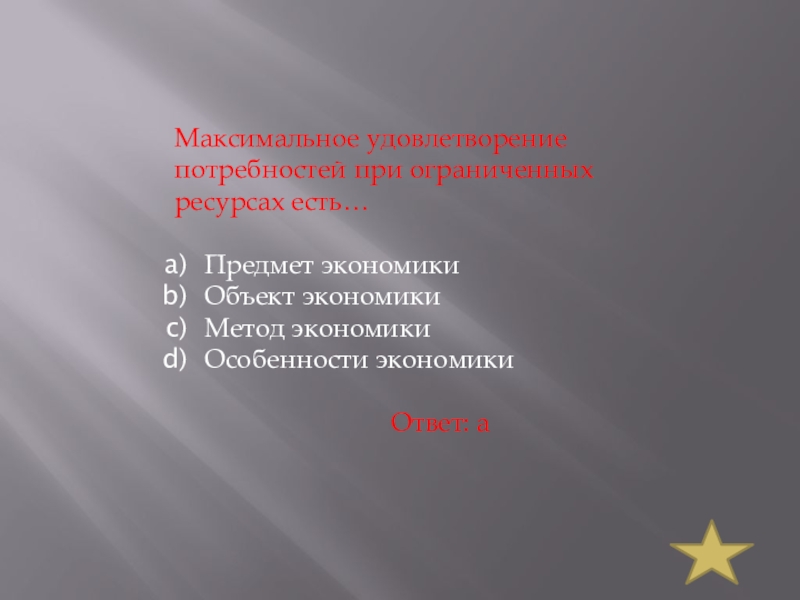 Максимальное удовлетворение потребностей при ограниченных ресурсах есть…

a) Предмет экономики
b) Объект экономики
c) Метод экономики
d) Особенности экономики

Ответ: а